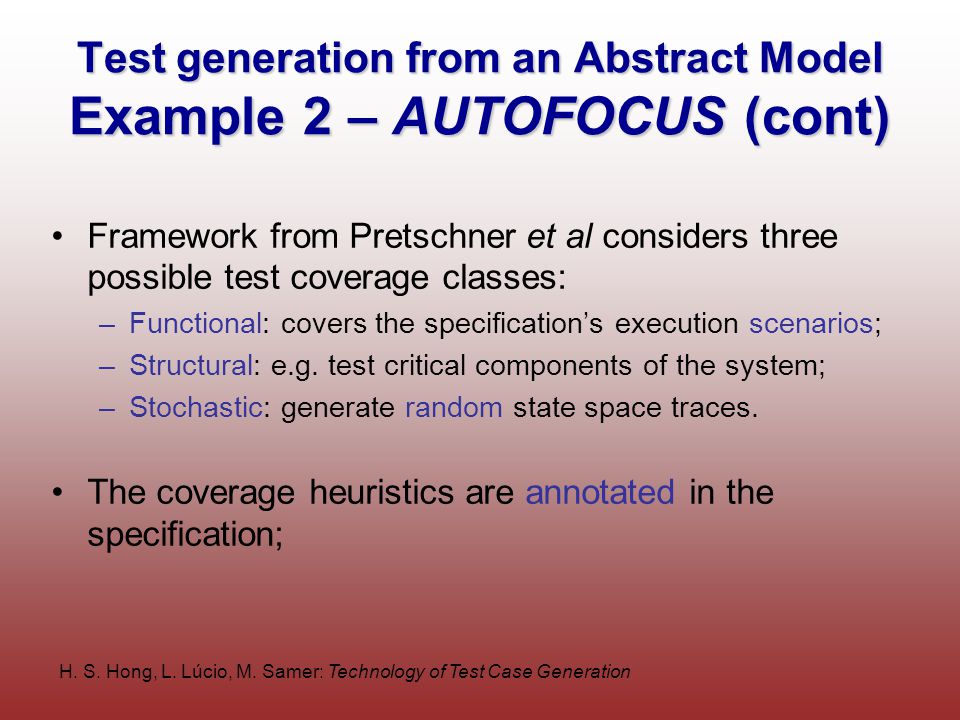 Test generation from an Abstract Model
Example 2 – AUTOFOCUS (cont)

• Framework from Pretschner et al considers three possible test coverage classes:
– Functional: covers the specification's execution scenarios;
– Structural: e.g. test critical components of the system;
– Stochastic: generate random state space traces.

• The coverage heuristics are annotated in the specification;

H. S. Hong, L. Lúcio, M. Samer: Technology of Test Case Generation